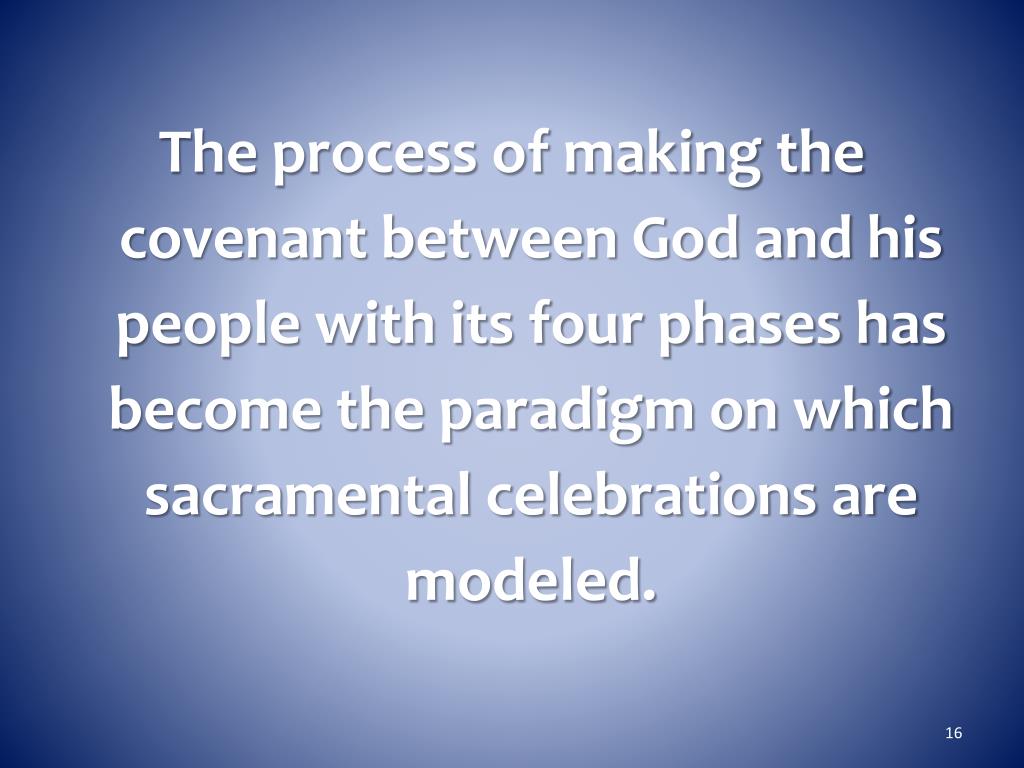 The process of making the covenant between God and his people with its four phases has become the paradigm on which sacramental celebrations are modeled.

16